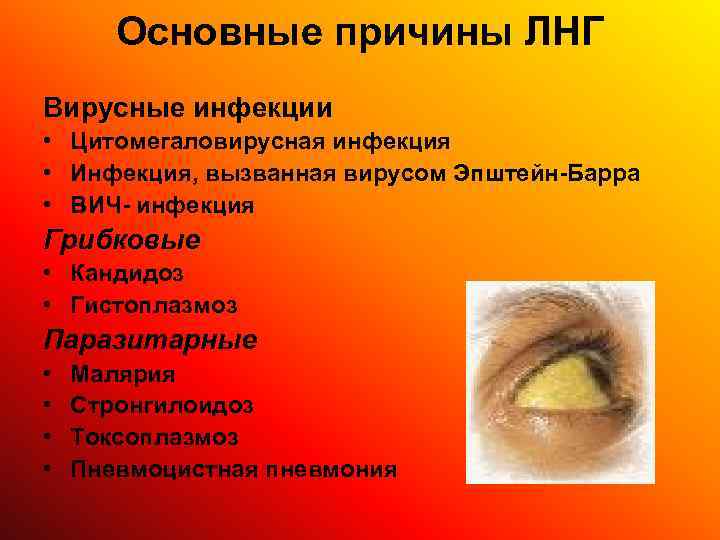 Основные причины ЛНГ

Вирусные инфекции
• Цитомегаловирусная инфекция
• Инфекция, вызванная вирусом Эпштейн-Барра
• ВИЧ- инфекция

Грибковые
• Кандидоз
• Гистоплазмоз

Паразитарные
• Малярия
• Стронгилоидоз
• Токсоплазмоз
• Пневмоцистная пневмония